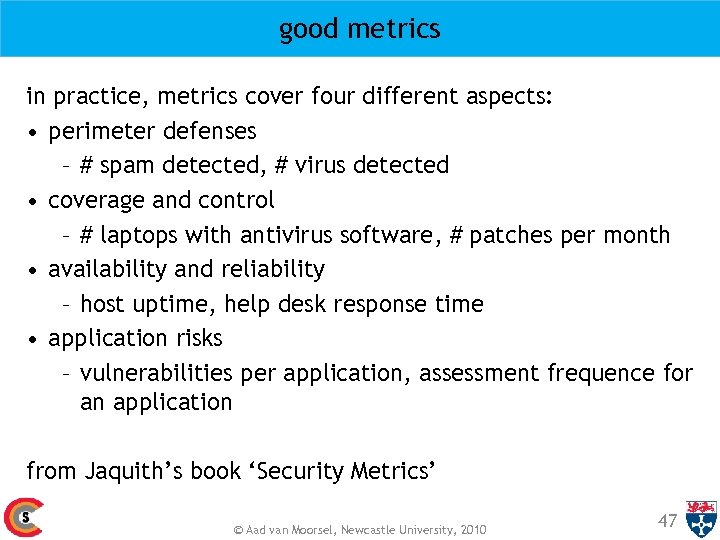 good metrics

in practice, metrics cover four different aspects:

• perimeter defenses
  – # spam detected, # virus detected
• coverage and control
  – # laptops with antivirus software, # patches per month
• availability and reliability
  – host uptime, help desk response time
• application risks
  – vulnerabilities per application, assessment frequence for an application

from Jaquith's book 'Security Metrics'

S

© Aad van Moorsel, Newcastle University, 2010

47